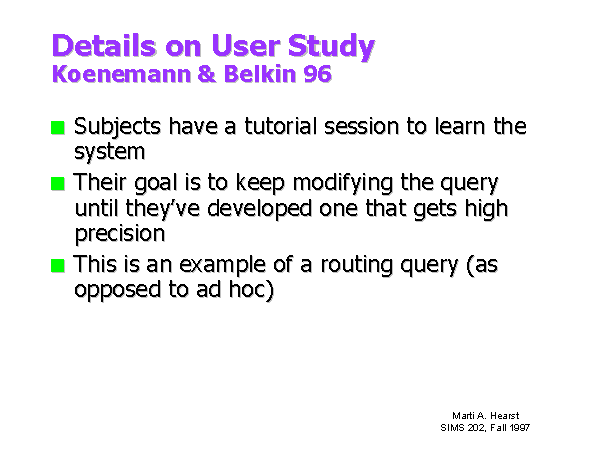 Details on User Study
Koenemann & Belkin 96

Subjects have a tutorial session to learn the system

Their goal is to keep modifying the query until they've developed one that gets high precision

This is an example of a routing query (as opposed to ad hoc)

Marti A. Hearst
SIMS 202, Fall 1997